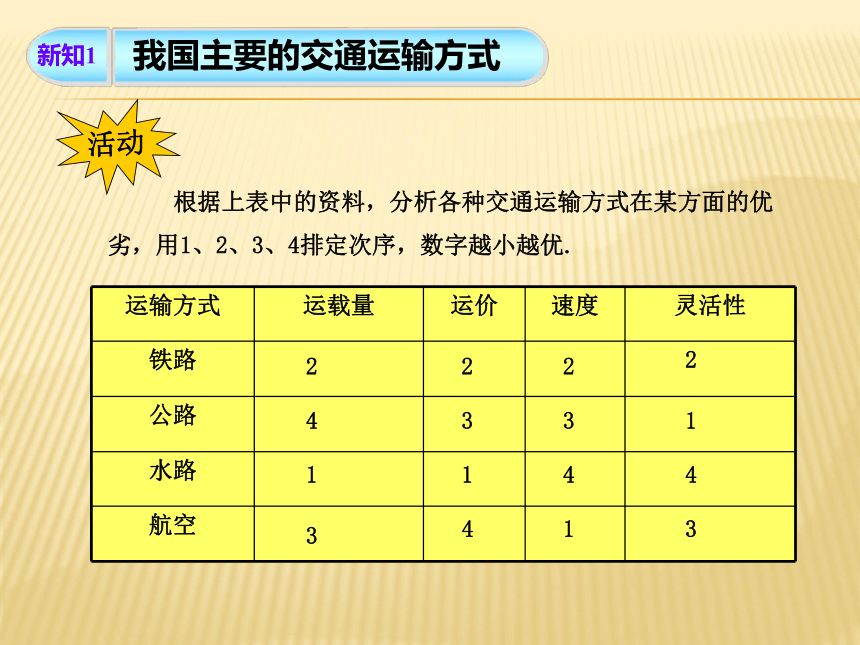 新知1 我国主要的交通运输方式

活动

根据上表中的资料，分析各种交通运输方式在某方面的优劣，用1、2、3、4排定次序，数字越小越优.

| 运输方式 | 运载量 | 运价 | 速度 | 灵活性 |
|---|---|---|---|---|
| 铁路 | 2 | 2 | 2 | 2 |
| 公路 | 4 | 3 | 3 | 1 |
| 水路 | 1 | 1 | 4 | 4 |
| 航空 | 3 | 4 | 1 | 3 |